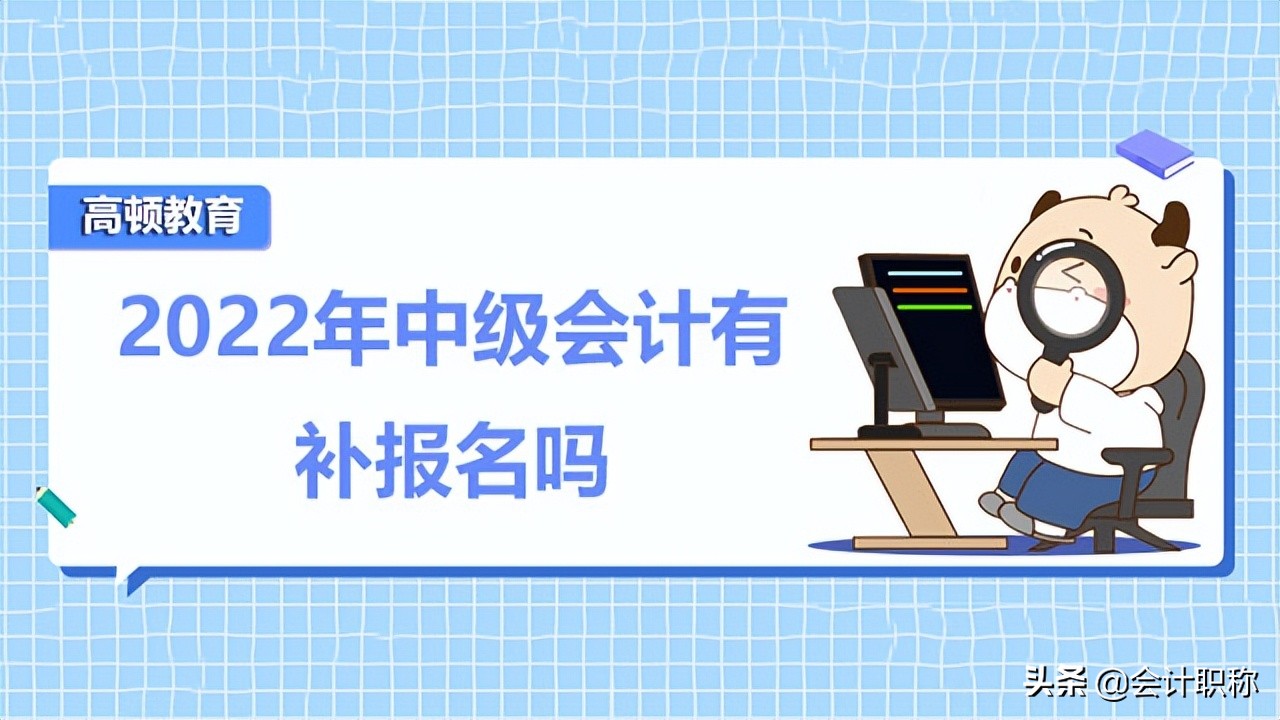 高顿教育

2022年中级会计有补报名吗

头条 @会计职称